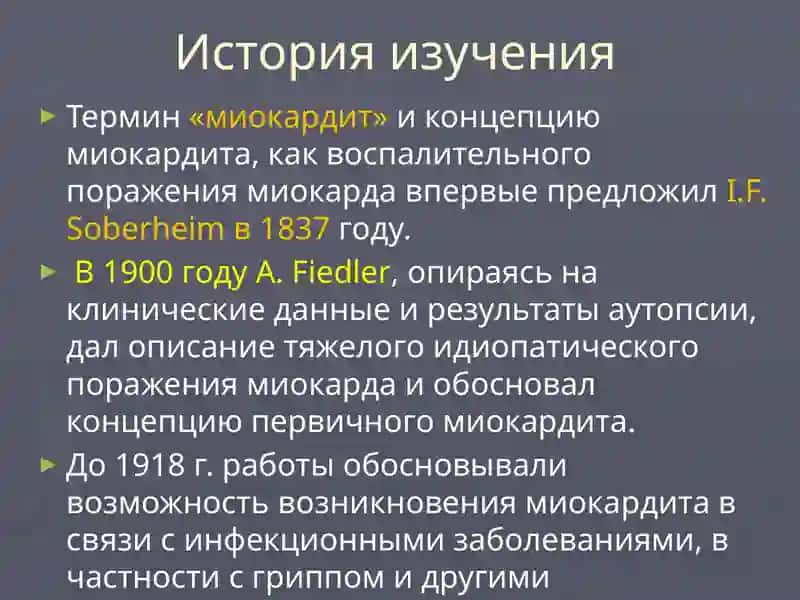 История изучения

Термин «миокардит» и концепцию миокардита, как воспалительного поражения миокарда впервые предложил I.F. Soberheim в 1837 году.

В 1900 году A. Fiedler, опираясь на клинические данные и результаты аутопсии, дал описание тяжелого идиопатического поражения миокарда и обосновал концепцию первичного миокардита.

До 1918 г. работы обосновывали возможность возникновения миокардита в связи с инфекционными заболеваниями, в частности с гриппом и другими